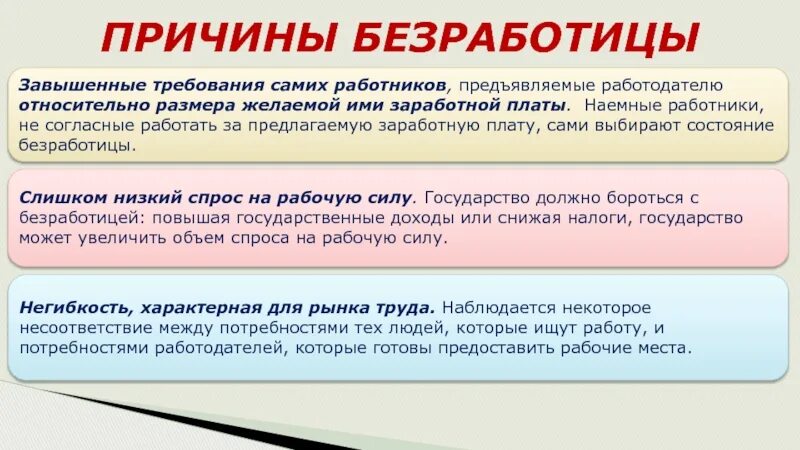 ПРИЧИНЫ БЕЗРАБОТИЦЫ

Завышенные требования самих работников, предъявляемые работодателю относительно размера желаемой ими заработной платы. Наемные работники, не согласные работать за предлагаемую заработную плату, сами выбирают состояние безработицы.

Слишком низкий спрос на рабочую силу. Государство должно бороться с безработицей: повышая государственные доходы или снижая налоги, государство может увеличить объем спроса на рабочую силу.

Негибкость, характерная для рынка труда. Наблюдается некоторое несоответствие между потребностями тех людей, которые ищут работу, и потребностями работодателей, которые готовы предоставить рабочие места.